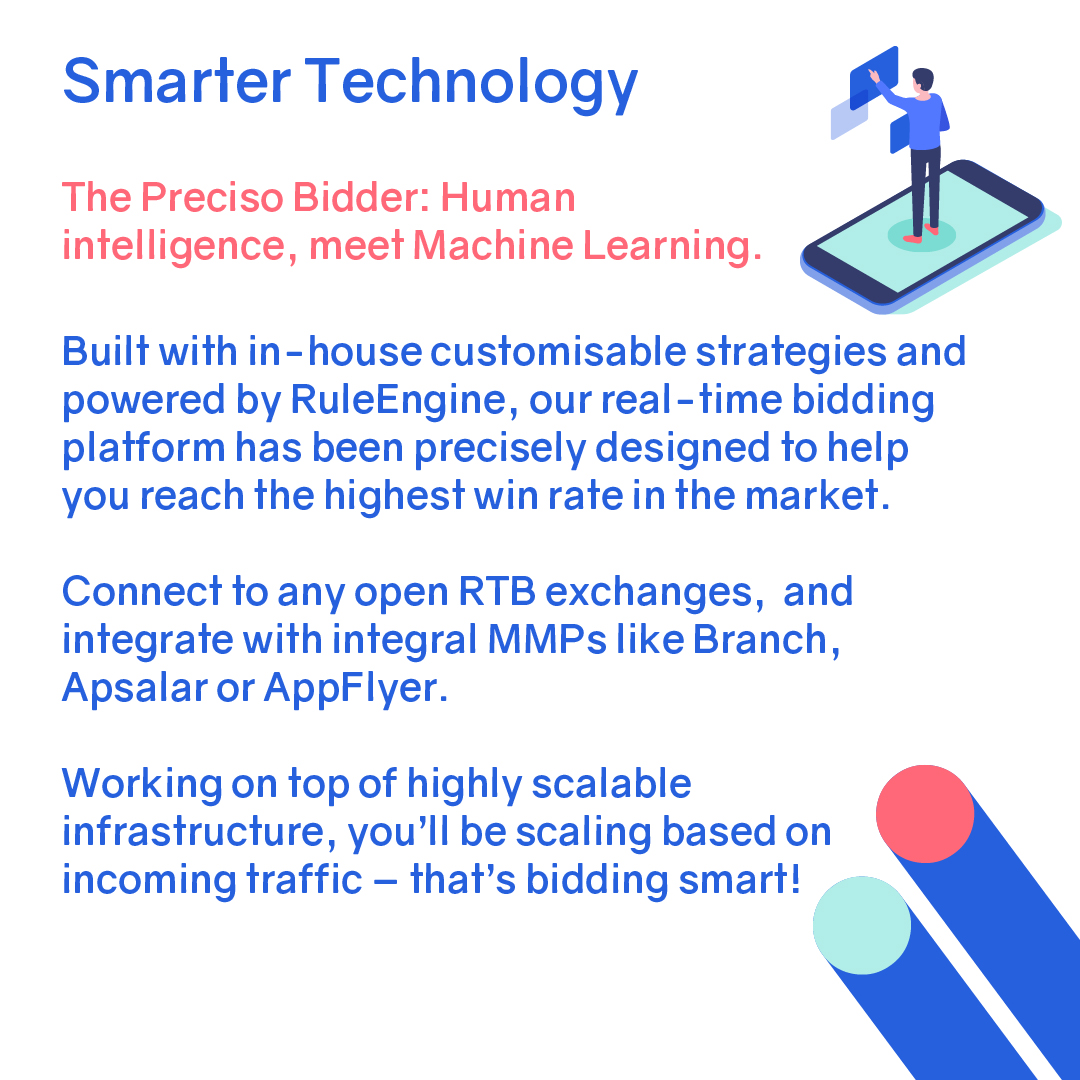 Smarter Technology

The Preciso Bidder: Human intelligence, meet Machine Learning.

Built with in-house customisable strategies and powered by RuleEngine, our real-time bidding platform has been precisely designed to help you reach the highest win rate in the market.

Connect to any open RTB exchanges, and integrate with integral MMPs like Branch, Apsalar or AppFlyer.

Working on top of highly scalable infrastructure, you'll be scaling based on incoming traffic – that's bidding smart!